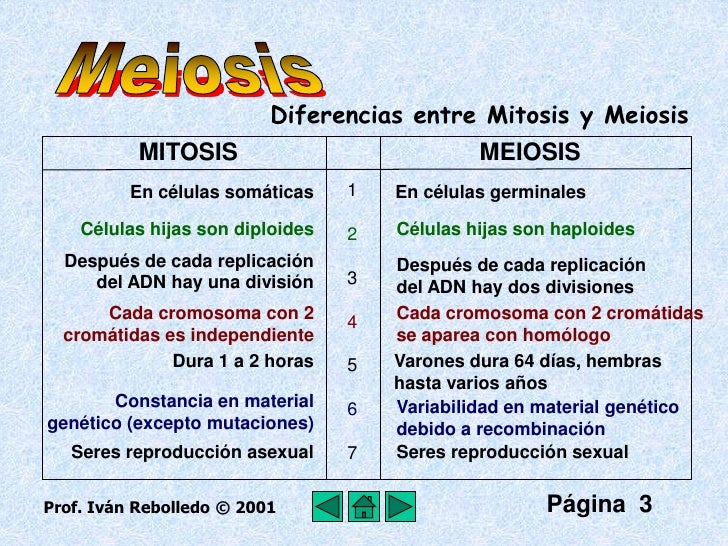 Meiosis

Diferencias entre Mitosis y Meiosis

| MITOSIS | | MEIOSIS |
|---|---|---|
| En células somáticas | 1 | En células germinales |
| Células hijas son diploides | 2 | Células hijas son haploides |
| Después de cada replicación del ADN hay una división | 3 | Después de cada replicación del ADN hay dos divisiones |
| Cada cromosoma con 2 cromátidas es independiente | 4 | Cada cromosoma con 2 cromátidas se aparea con homólogo |
| Dura 1 a 2 horas | 5 | Varones dura 64 días, hembras hasta varios años |
| Constancia en material genético (excepto mutaciones) | 6 | Variabilidad en material genético debido a recombinación |
| Seres reproducción asexual | 7 | Seres reproducción sexual |

Prof. Iván Rebolledo © 2001

Página 3